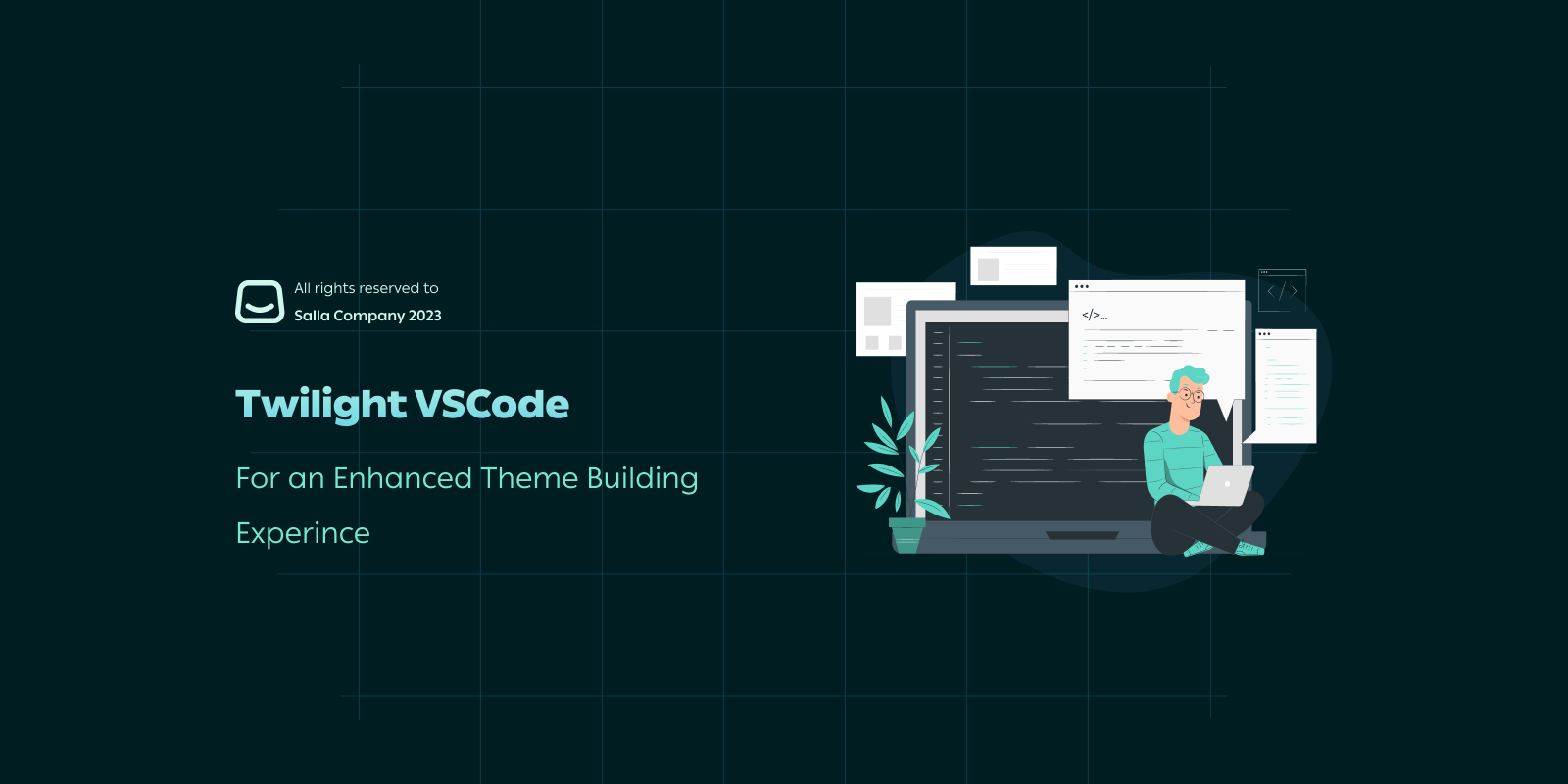 All rights reserved to
Salla Company 2023

Twilight VSCode

For an Enhanced Theme Building Experince

</>...

</>